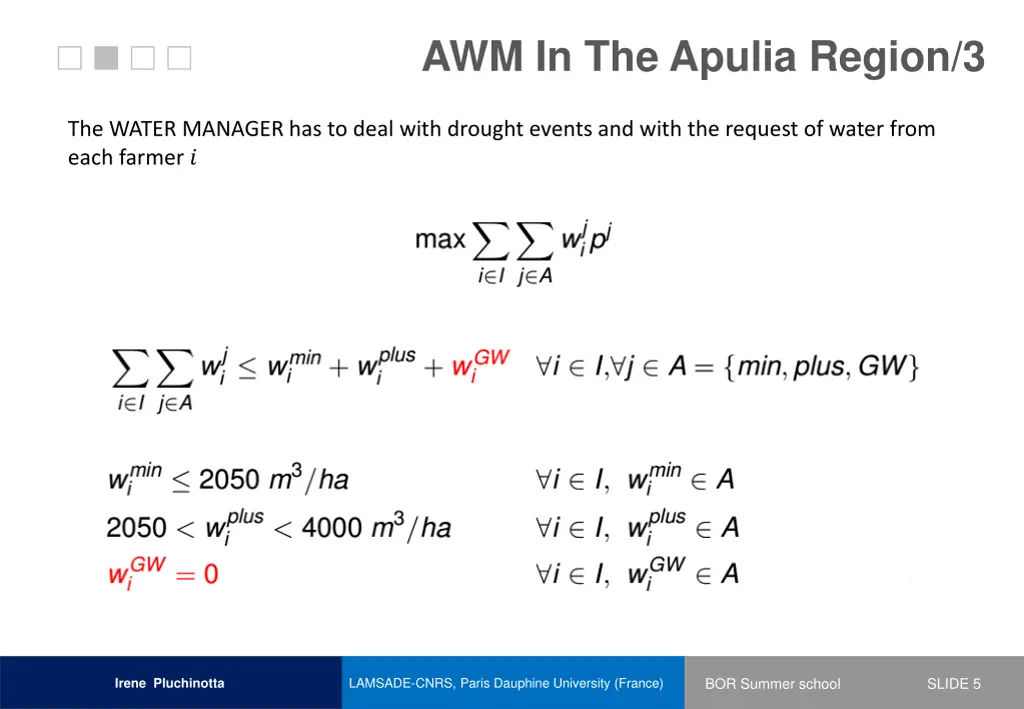 AWM In The Apulia Region/3

The WATER MANAGER has to deal with drought events and with the request of water from each farmer $i$

$\max \sum_{i \in I} \sum_{j \in A} w_i^j p^j$

$\sum_{i \in I} \sum_{j \in A} w_i^j \leq w_i^{min} + w_i^{plus} + w_i^{GW}$ $\forall i \in I, \forall j \in A = \{min, plus, GW\}$

$w_i^{min} \leq 2050\ m^3/ha$ $\forall i \in I,\ w_i^{min} \in A$

$2050 < w_i^{plus} < 4000\ m^3/ha$ $\forall i \in I,\ w_i^{plus} \in A$

$w_i^{GW} = 0$ $\forall i \in I,\ w_i^{GW} \in A$

Irene Pluchinotta

LAMSADE-CNRS, Paris Dauphine University (France)

BOR Summer school

SLIDE 5